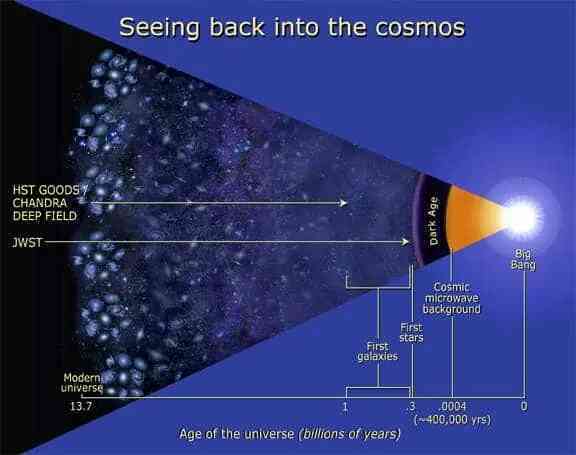 Seeing back into the cosmos

HST GOODS / CHANDRA DEEP FIELD

JWST

Dark Age

Big Bang

Cosmic microwave background

First stars

First galaxies

Modern universe

13.7

1

.3

.0004 (~400,000 yrs)

0

Age of the universe (billions of years)